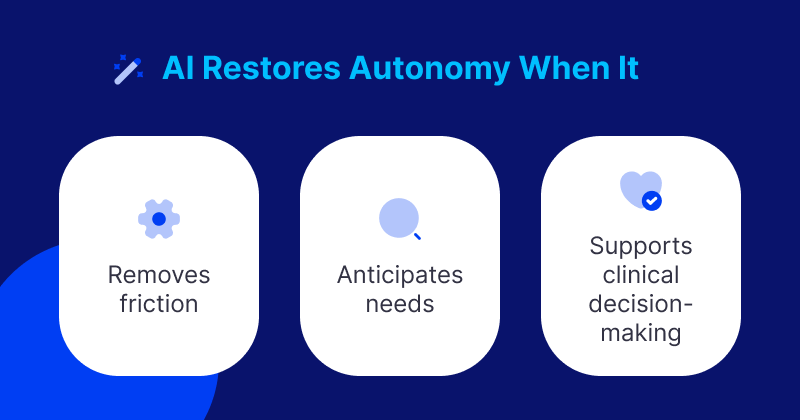 AI Restores Autonomy When It

Removes friction

Anticipates needs

Supports clinical decision-making